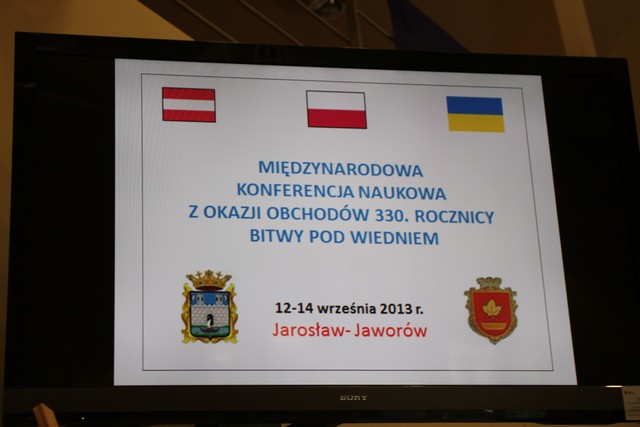 MIĘDZYNARODOWA
KONFERENCJA NAUKOWA
Z OKAZJI OBCHODÓW 330. ROCZNICY
BITWY POD WIEDNIEM

12-14 września 2013 r.
Jarosław- Jaworów

SONY